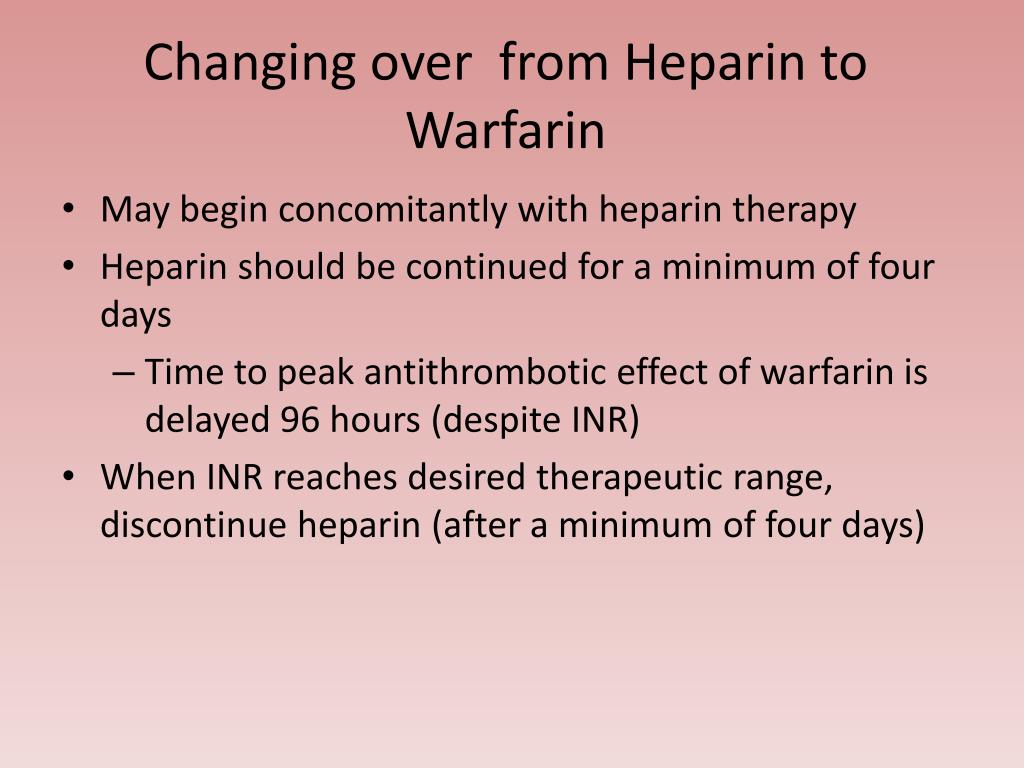 Changing over  from Heparin to Warfarin

• May begin concomitantly with heparin therapy
• Heparin should be continued for a minimum of four days
– Time to peak antithrombotic effect of warfarin is delayed 96 hours (despite INR)
• When INR reaches desired therapeutic range, discontinue heparin (after a minimum of four days)